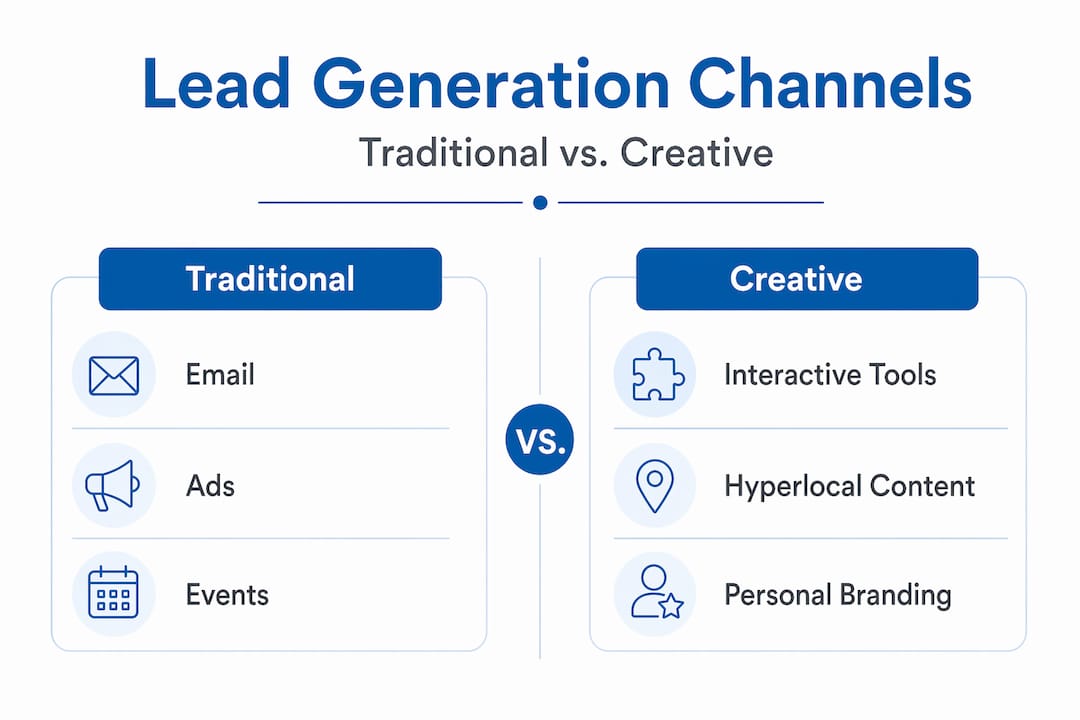 Lead Generation Channels

Traditional vs. Creative

Traditional

Email

Ads

Events

VS.

Creative

Interactive Tools

Hyperlocal Content

Personal Branding